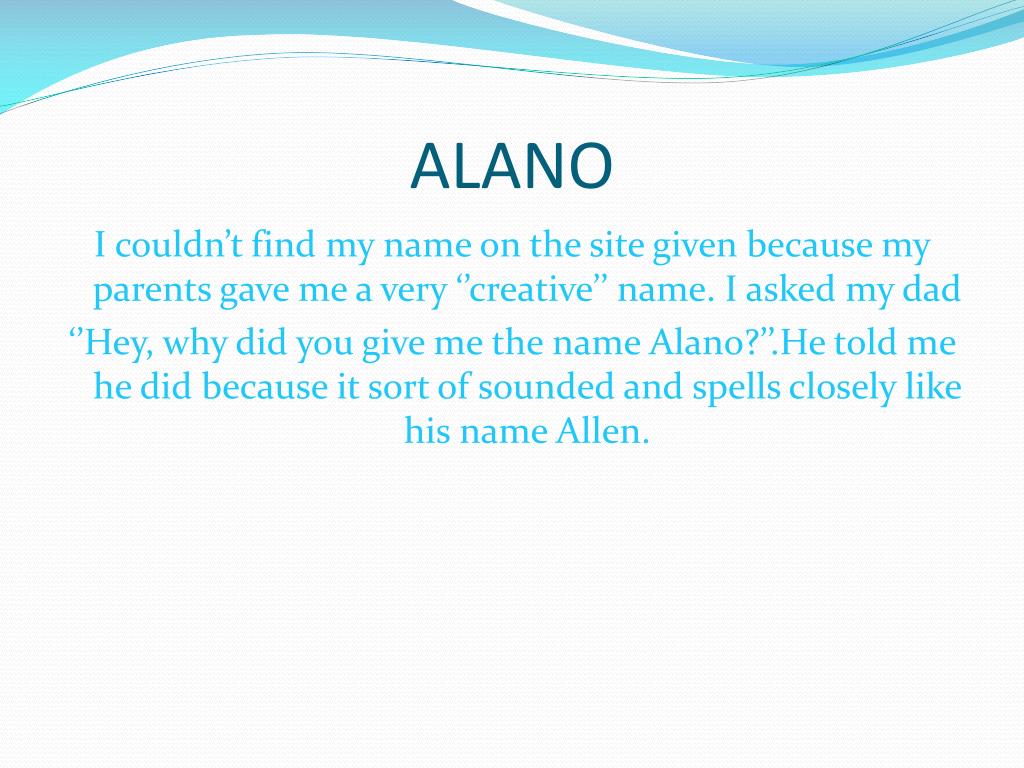 ALANO

I couldn’t find my name on the site given because my parents gave me a very ‘’creative’’ name. I asked my dad

‘’Hey, why did you give me the name Alano?’’.He told me he did because it sort of sounded and spells closely like his name Allen.